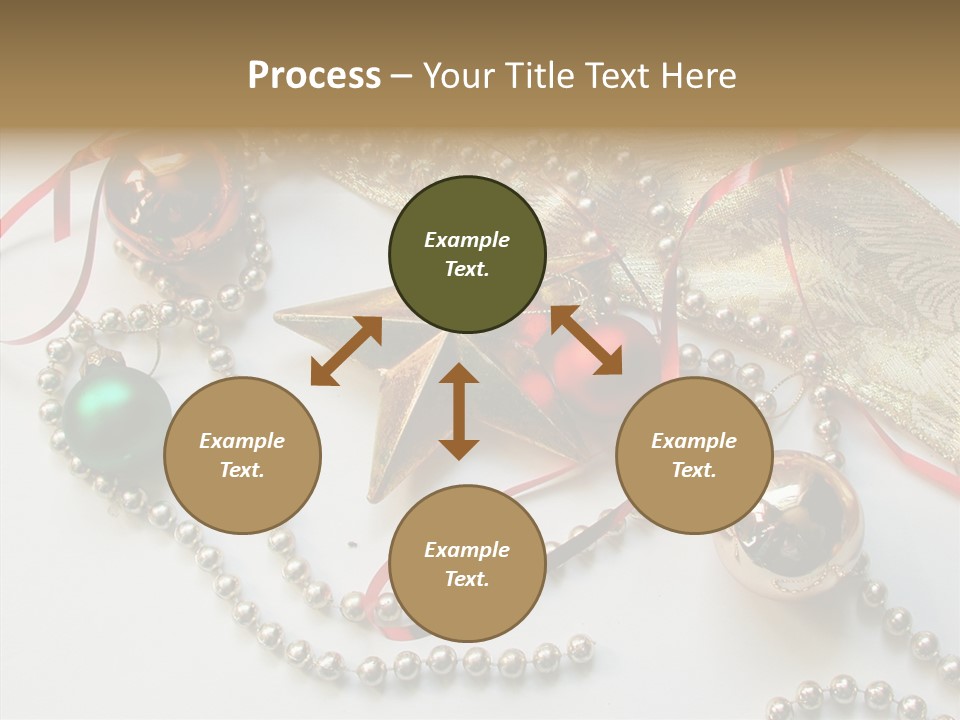 Process – Your Title Text Here

Example Text.

Example Text.

Example Text.

Example Text.